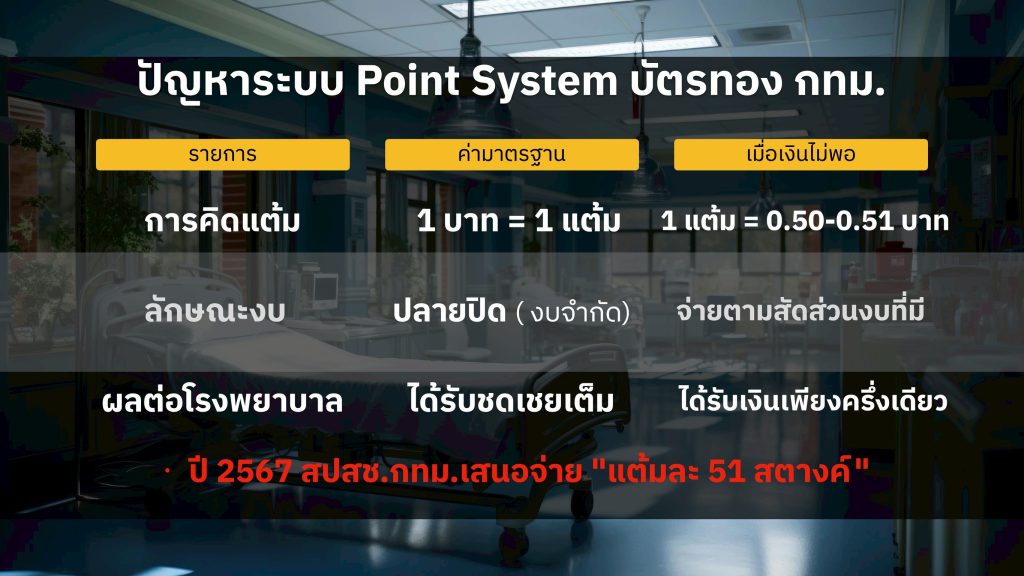 ปัญหาระบบ Point System บัตรทอง กทม.

| รายการ | ค่ามาตรฐาน | เมื่อเงินไม่พอ |
|---|---|---|
| การคิดแต้ม | 1 บาท = 1 แต้ม | 1 แต้ม = 0.50-0.51 บาท |
| ลักษณะงบ | ปลายปิด ( งบจำกัด) | จ่ายตามสัดส่วนงบที่มี |
| ผลต่อโรงพยาบาล | ได้รับชดเชยเต็ม | ได้รับเงินเพียงครึ่งเดียว |

· ปี 2567 สปสช.กทม.เสนอจ่าย "แต้มละ 51 สตางค์"